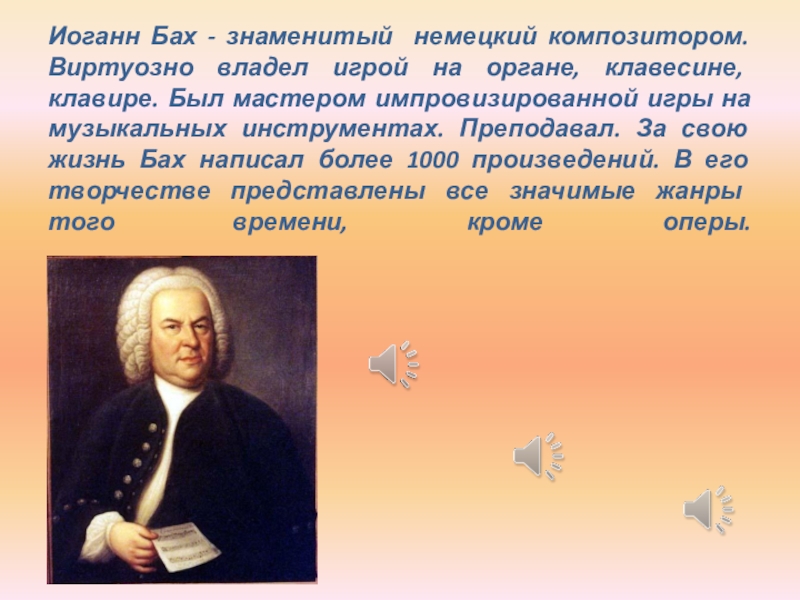 Иоганн Бах - знаменитый немецкий композитором. Виртуозно владел игрой на органе, клавесине, клавире. Был мастером импровизированной игры на музыкальных инструментах. Преподавал. За свою жизнь Бах написал более 1000 произведений. В его творчестве представлены все значимые жанры того времени, кроме оперы.